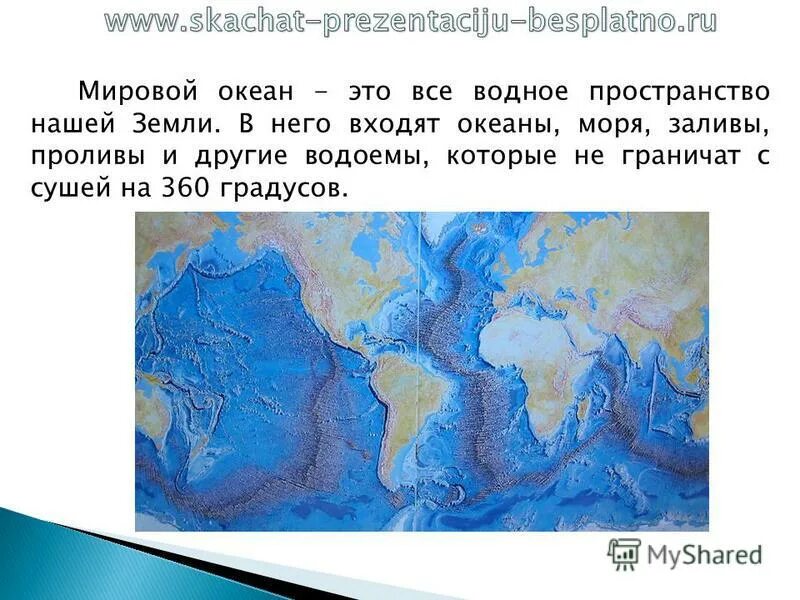 www.skachat-prezentaciju-besplatno.ru

Мировой океан - это все водное пространство нашей Земли. В него входят океаны, моря, заливы, проливы и другие водоемы, которые не граничат с сушей на 360 градусов.

MyShared